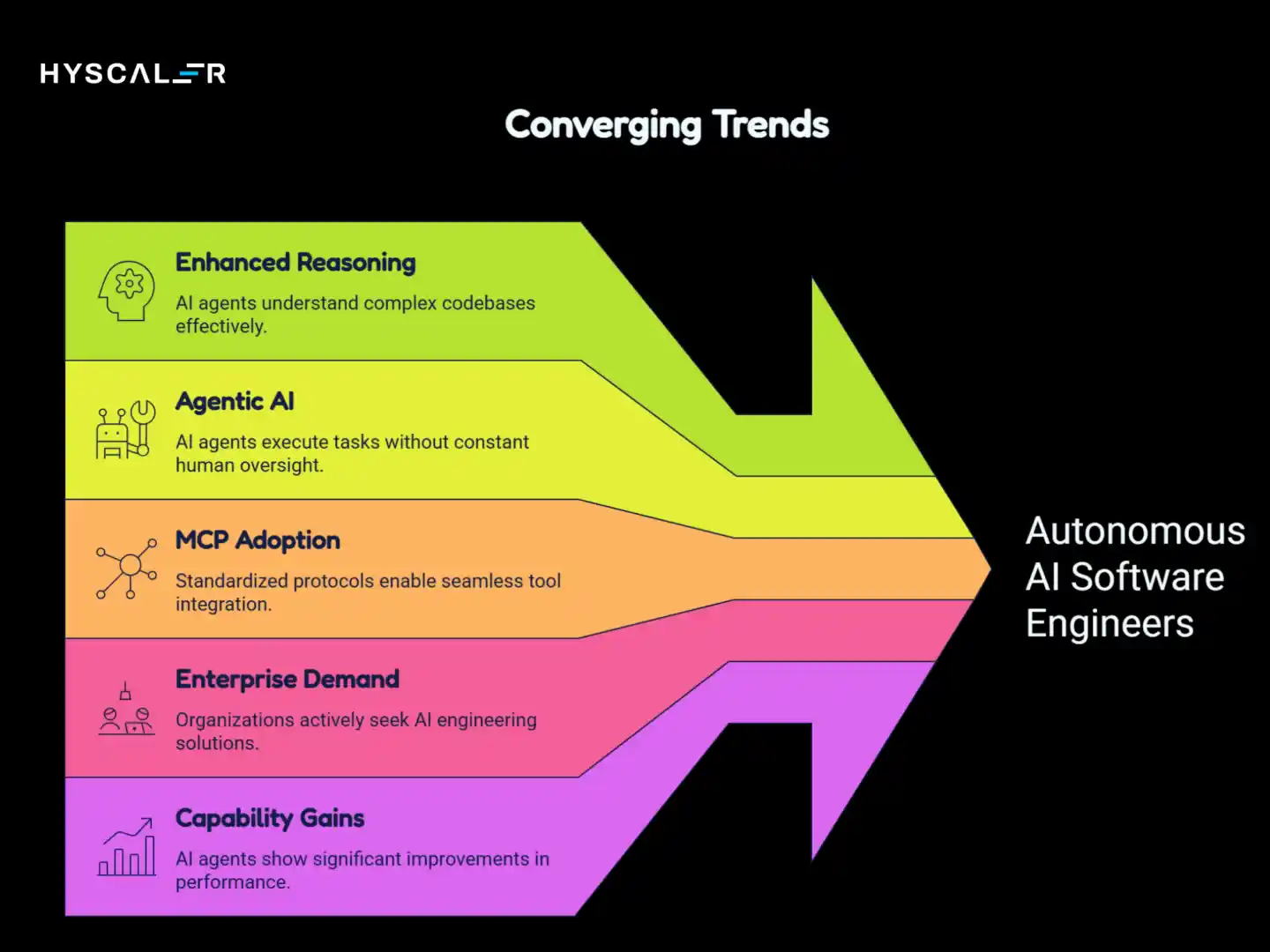 HYSCALER

Converging Trends

Enhanced Reasoning

AI agents understand complex codebases effectively.

Agentic AI

AI agents execute tasks without constant human oversight.

MCP Adoption

Standardized protocols enable seamless tool integration.

Enterprise Demand

Organizations actively seek AI engineering solutions.

Capability Gains

AI agents show significant improvements in performance.

Autonomous AI Software Engineers